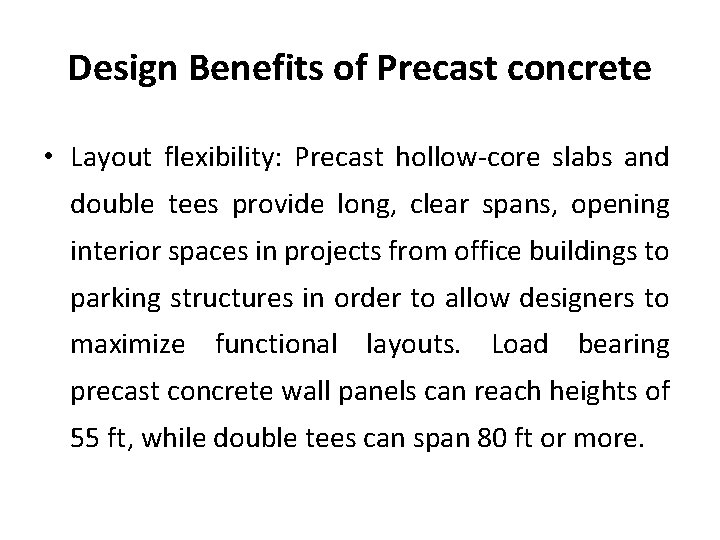 Design Benefits of Precast concrete

• Layout flexibility: Precast hollow-core slabs and double tees provide long, clear spans, opening interior spaces in projects from office buildings to parking structures in order to allow designers to maximize functional layouts. Load bearing precast concrete wall panels can reach heights of 55 ft, while double tees can span 80 ft or more.